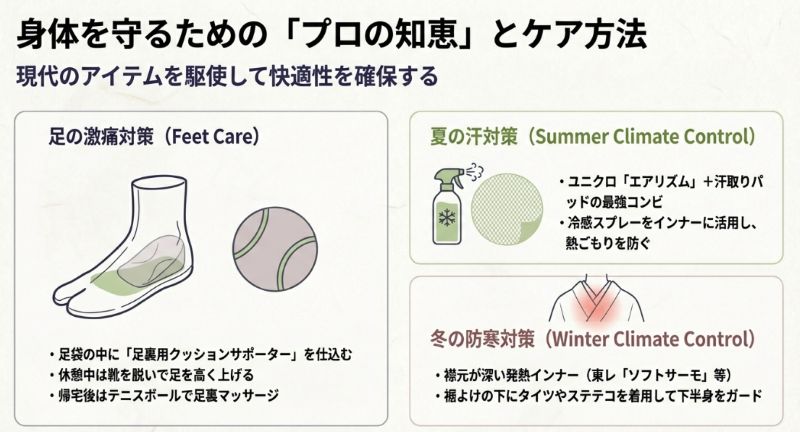 身体を守るための「プロの知恵」とケア方法

現代のアイテムを駆使して快適性を確保する

足の激痛対策（Feet Care）

・足袋の中に「足裏用クッションサポーター」を仕込む
・休憩中は靴を脱いで足を高く上げる
・帰宅後はテニスボールで足裏マッサージ

夏の汗対策（Summer Climate Control）

・ユニクロ「エアリズム」＋汗取りパッドの最強コンビ
・冷感スプレーをインナーに活用し、熱ごもりを防ぐ

冬の防寒対策（Winter Climate Control）

・襟元が深い発熱インナー（東レ「ソフトサーモ」等）
・裾よけの下にタイツやステテコを着用して下半身をガード